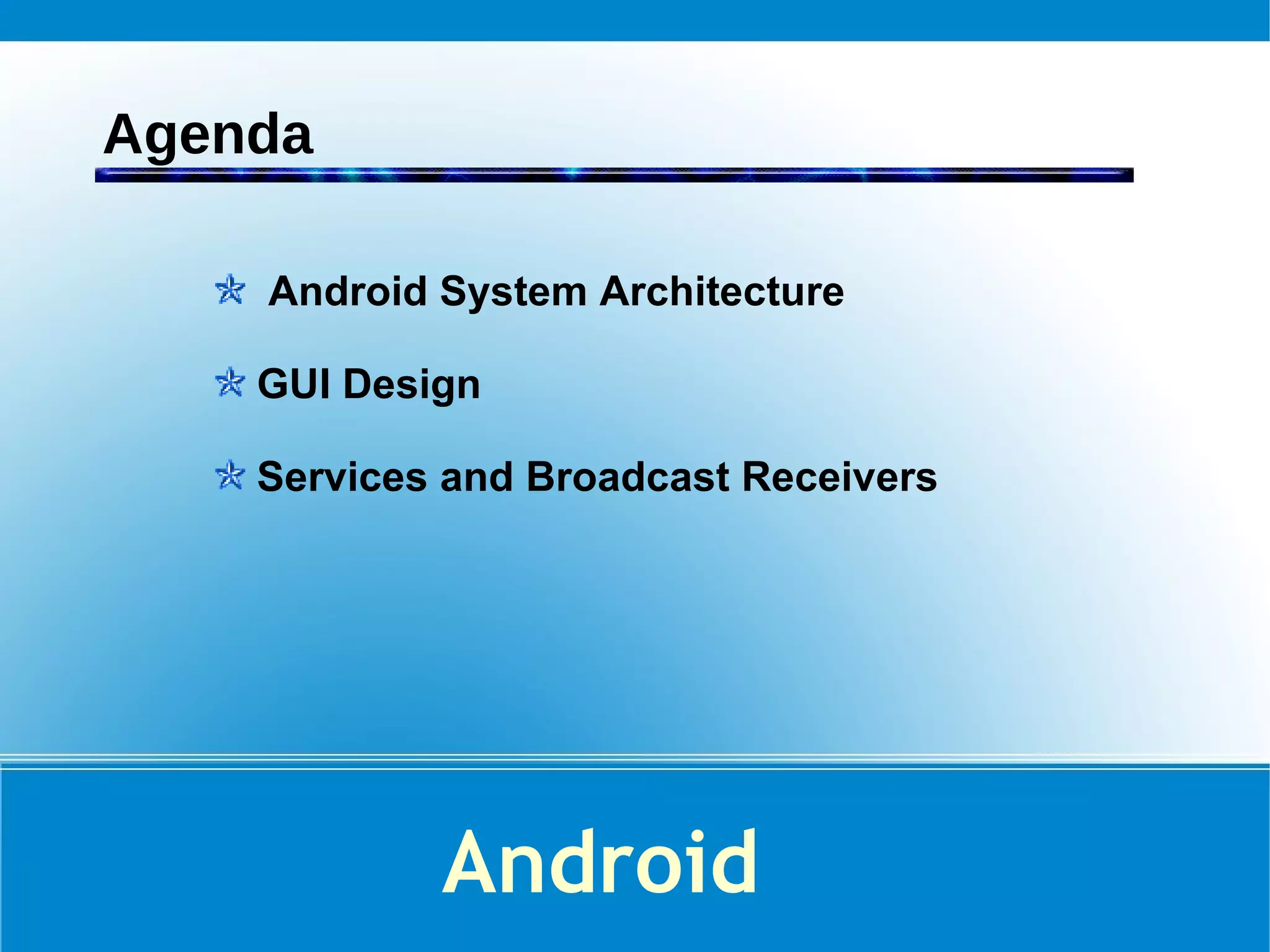 Agenda

Android System Architecture

GUI Design

Services and Broadcast Receivers

Android